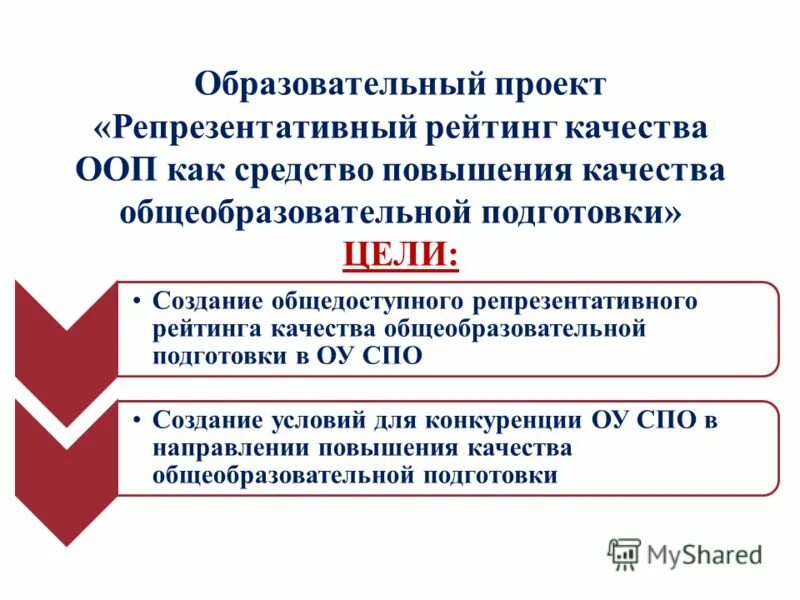 Образовательный проект «Репрезентативный рейтинг качества ООП как средство повышения качества общеобразовательной подготовки»

ЦЕЛИ:

• Создание общедоступного репрезентативного рейтинга качества общеобразовательной подготовки в ОУ СПО

• Создание условий для конкуренции ОУ СПО в направлении повышения качества общеобразовательной подготовки

MyShared